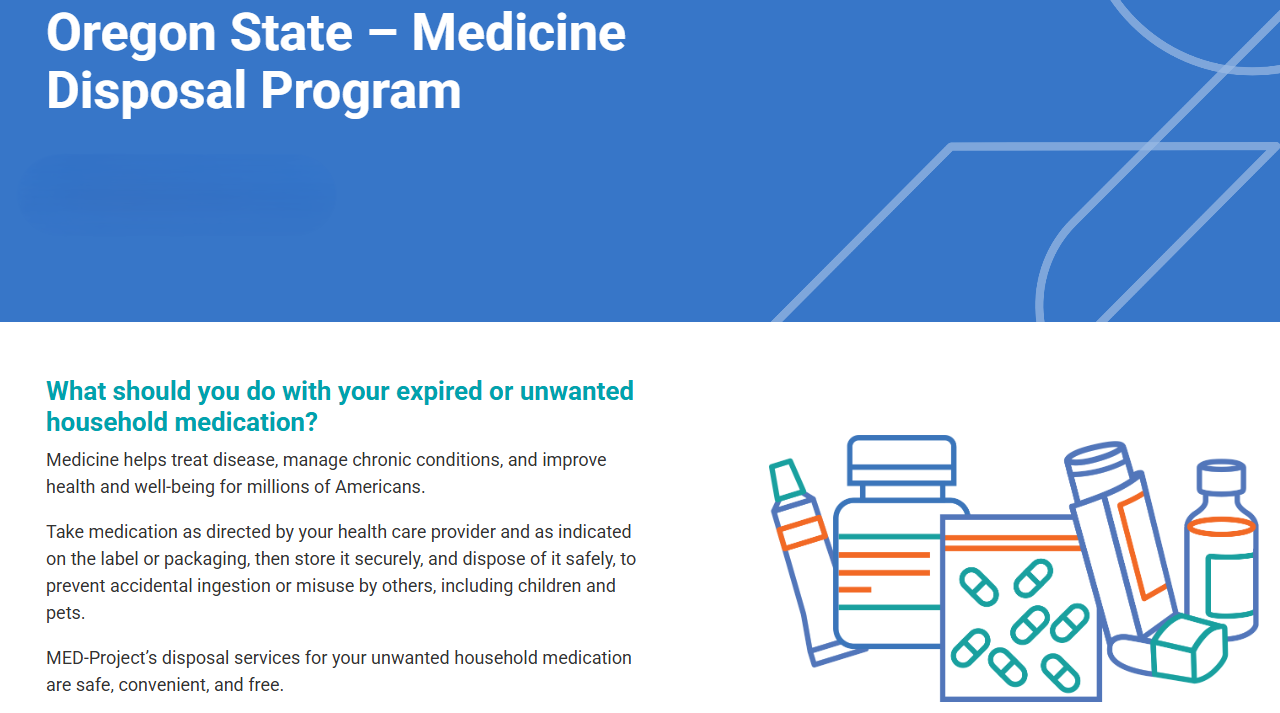 Oregon State – Medicine Disposal Program

What should you do with your expired or unwanted household medication?

Medicine helps treat disease, manage chronic conditions, and improve health and well-being for millions of Americans.

Take medication as directed by your health care provider and as indicated on the label or packaging, then store it securely, and dispose of it safely, to prevent accidental ingestion or misuse by others, including children and pets.

MED-Project's disposal services for your unwanted household medication are safe, convenient, and free.